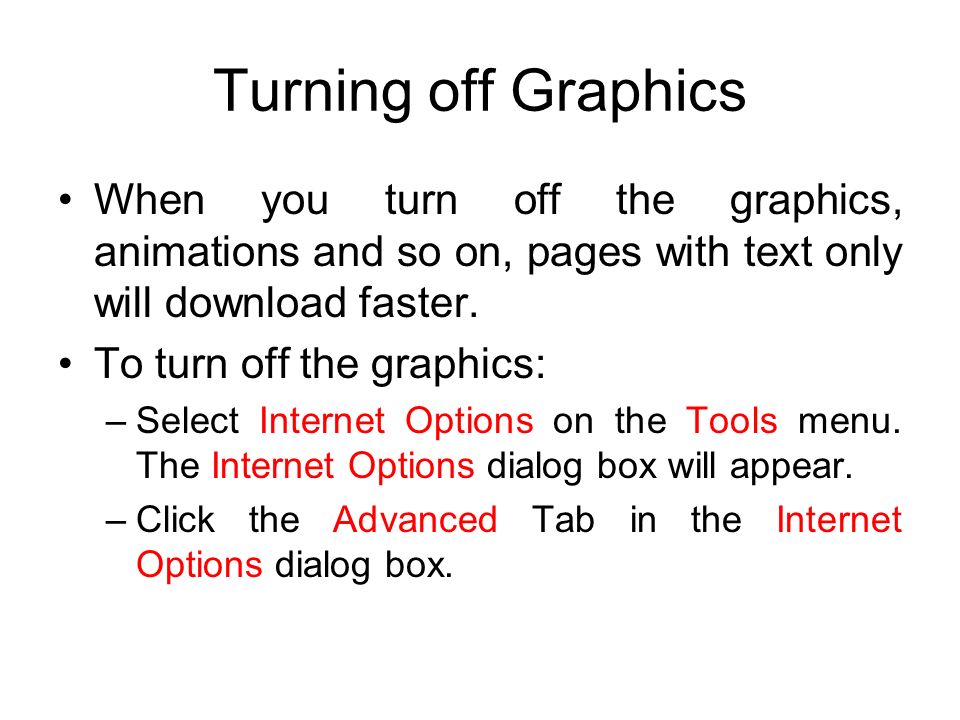 Turning off Graphics

• When you turn off the graphics, animations and so on, pages with text only will download faster.

• To turn off the graphics:

– Select Internet Options on the Tools menu. The Internet Options dialog box will appear.

– Click the Advanced Tab in the Internet Options dialog box.